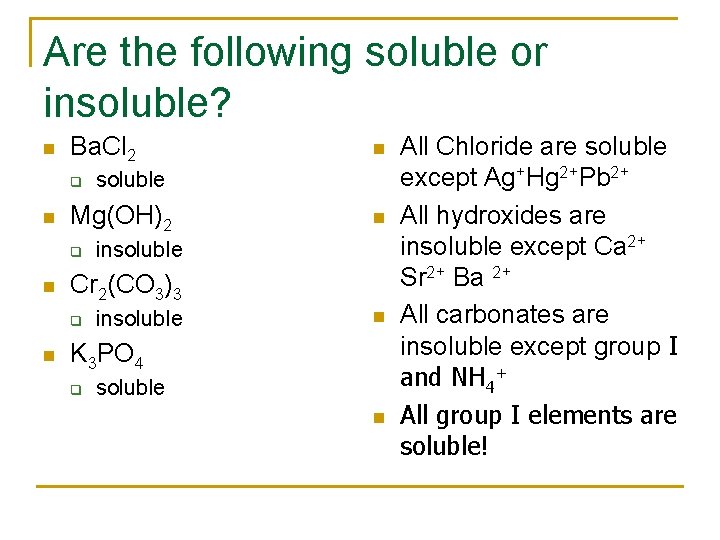 Are the following soluble or insoluble?

- $BaCl_2$
  - soluble
- $Mg(OH)_2$
  - insoluble
- $Cr_2(CO_3)_3$
  - insoluble
- $K_3PO_4$
  - soluble

- All Chloride are soluble except $Ag^+Hg^{2+}Pb^{2+}$
- All hydroxides are insoluble except $Ca^{2+}$ $Sr^{2+}$ $Ba^{2+}$
- All carbonates are insoluble except group I and $NH_4^+$
- All group I elements are soluble!